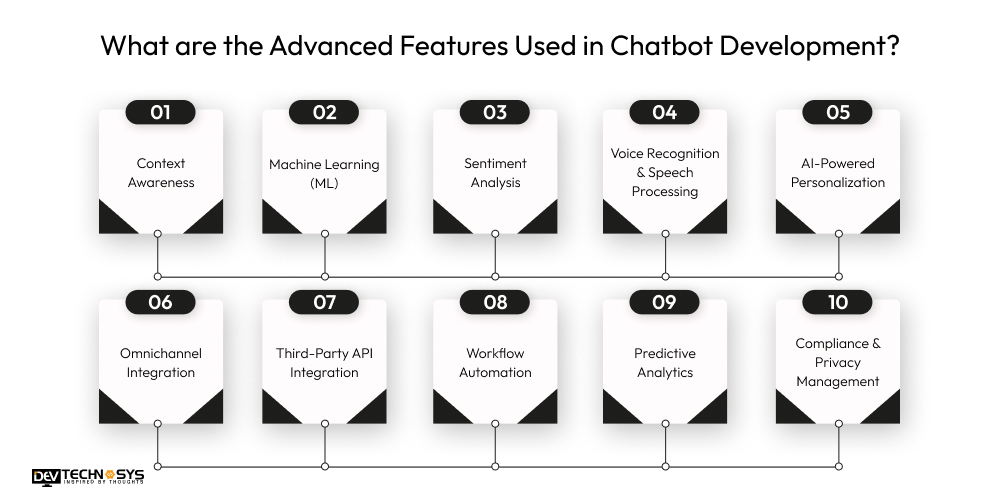 What are the Advanced Features Used in Chatbot Development?

01
Context Awareness

02
Machine Learning (ML)

03
Sentiment Analysis

04
Voice Recognition & Speech Processing

05
AI-Powered Personalization

06
Omnichannel Integration

07
Third-Party API Integration

08
Workflow Automation

09
Predictive Analytics

10
Compliance & Privacy Management

DEV TECHNOSYS
INSPIRED BY THOUGHTS